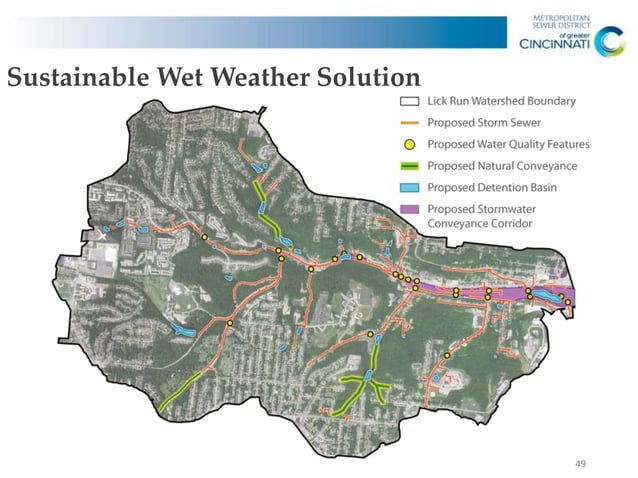 METROPOLITAN SEWER DISTRICT of greater CINCINNATI

Sustainable Wet Weather Solution

Lick Run Watershed Boundary
Proposed Storm Sewer
Proposed Water Quality Features
Proposed Natural Conveyance
Proposed Detention Basin
Proposed Stormwater Conveyance Corridor

49